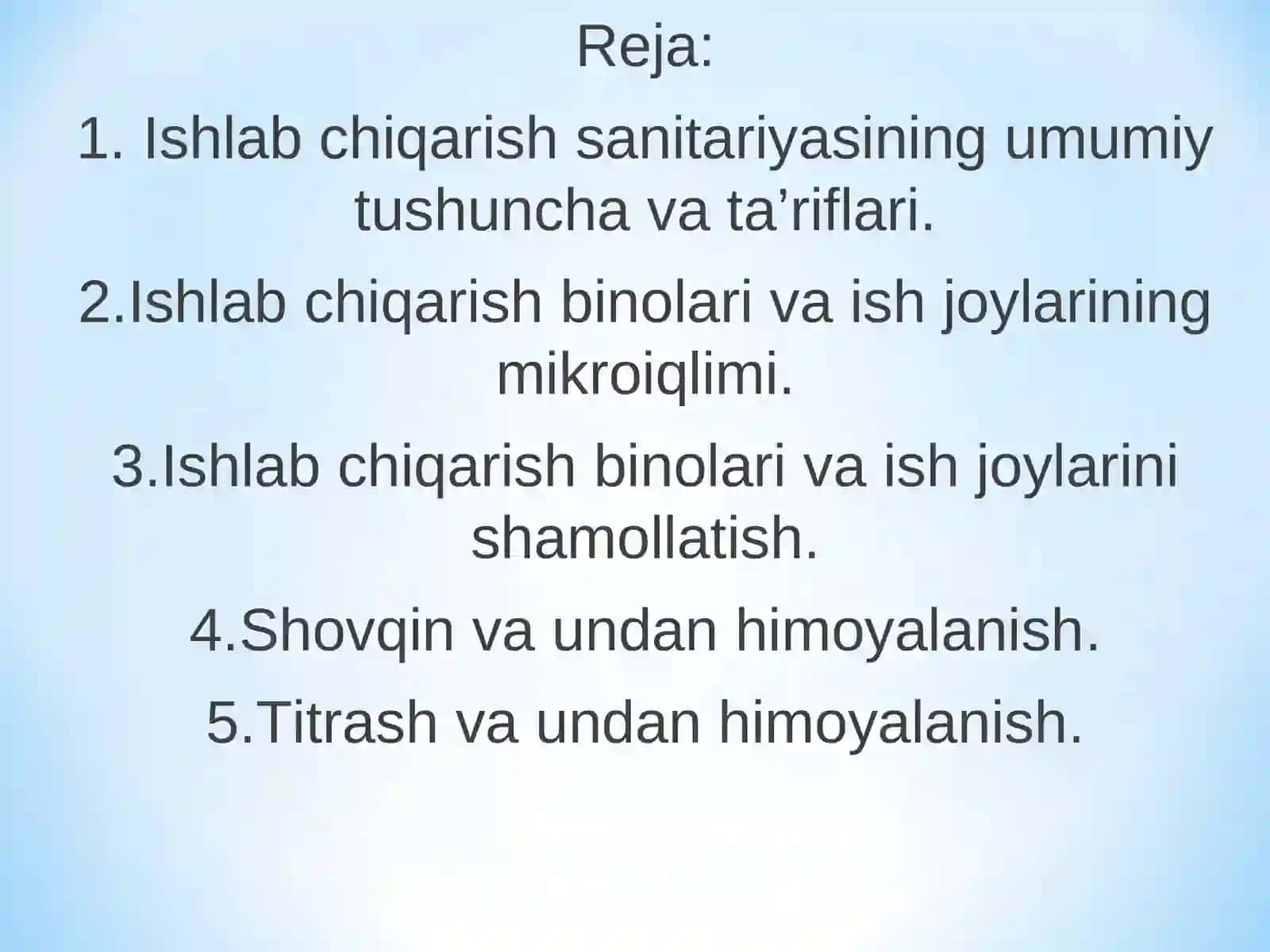 Reja:

1. Ishlab chiqarish sanitariyasining umumiy tushuncha va ta’riflari.

2.Ishlab chiqarish binolari va ish joylarining mikroiqlimi.

3.Ishlab chiqarish binolari va ish joylarini shamollatish.

4.Shovqin va undan himoyalanish.

5.Titrash va undan himoyalanish.